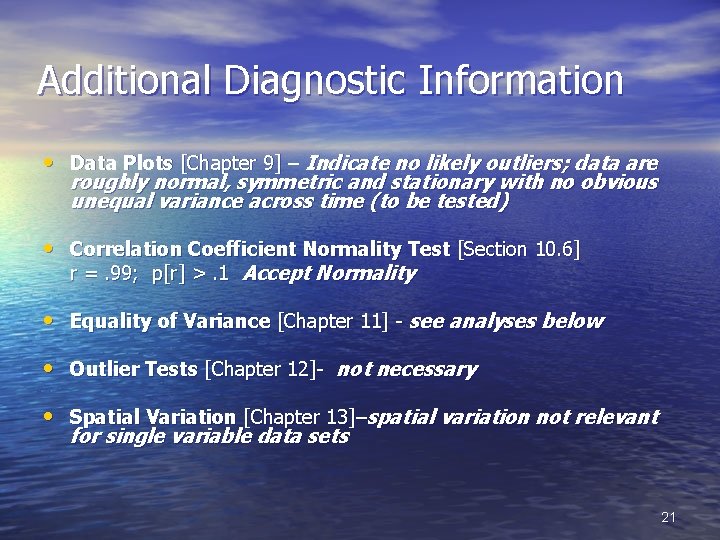 Additional Diagnostic Information

• Data Plots [Chapter 9] – Indicate no likely outliers; data are roughly normal, symmetric and stationary with no obvious unequal variance across time (to be tested)

• Correlation Coefficient Normality Test [Section 10.6]
r = .99; p[r] > .1 Accept Normality

• Equality of Variance [Chapter 11] - see analyses below

• Outlier Tests [Chapter 12]- not necessary

• Spatial Variation [Chapter 13]–spatial variation not relevant for single variable data sets

21